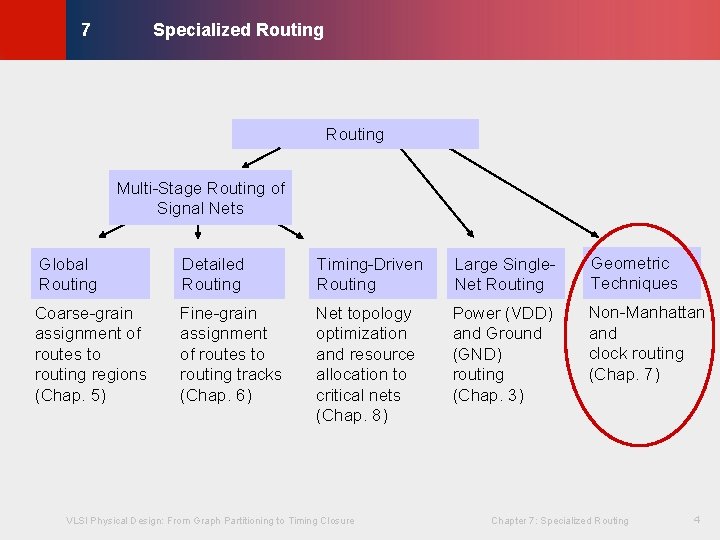 7 Specialized Routing

Routing

Multi-Stage Routing of Signal Nets

Global Routing

Coarse-grain assignment of routes to routing regions (Chap. 5)

Detailed Routing

Fine-grain assignment of routes to routing tracks (Chap. 6)

Timing-Driven Routing

Net topology optimization and resource allocation to critical nets (Chap. 8)

Large Single-Net Routing

Power (VDD) and Ground (GND) routing (Chap. 3)

Geometric Techniques

Non-Manhattan and clock routing (Chap. 7)

VLSI Physical Design: From Graph Partitioning to Timing Closure

Chapter 7: Specialized Routing

4